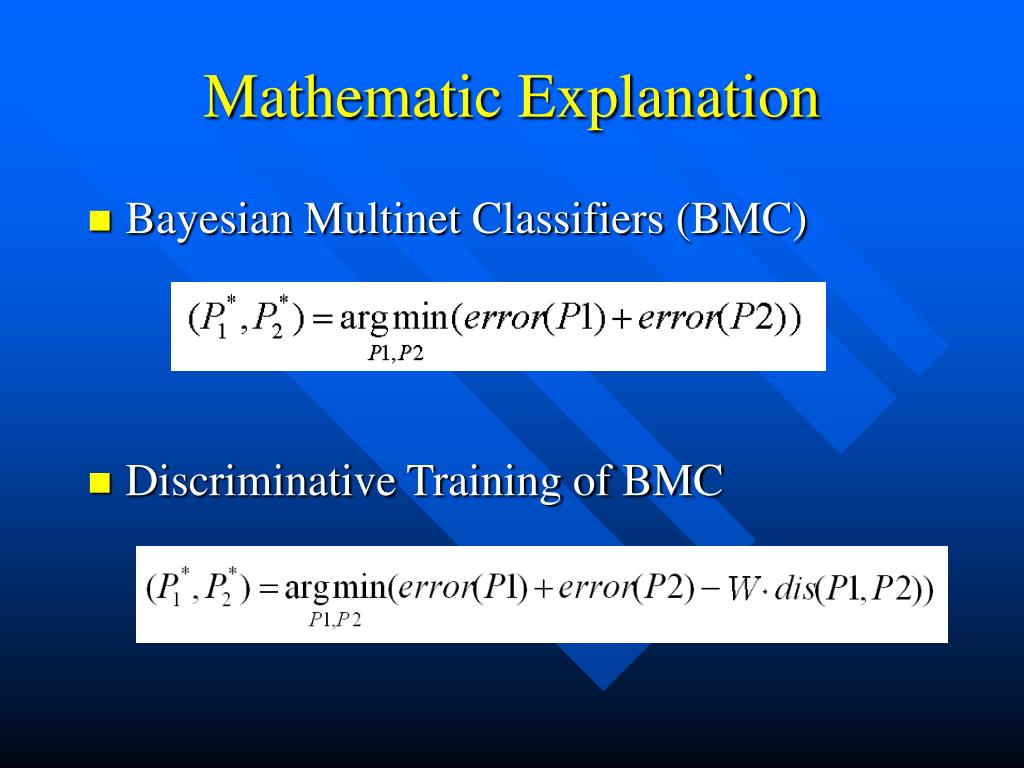 Mathematic Explanation

Bayesian Multinet Classifiers (BMC)

$(P_1^*, P_2^*) = \arg\min_{P1,P2}(error(P1) + error(P2))$

Discriminative Training of BMC

$(P_1^*, P_2^*) = \arg\min_{P1,P2}(error(P1) + error(P2) - W \cdot dis(P1, P2))$